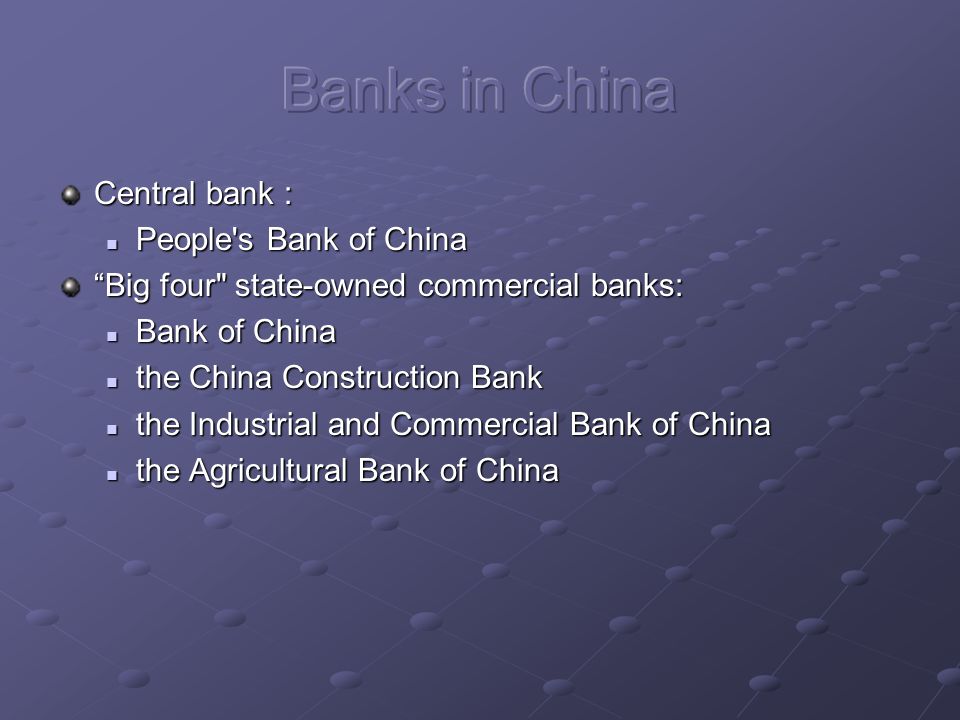 Banks in China

Central bank :
People's Bank of China
“Big four" state-owned commercial banks:
Bank of China
the China Construction Bank
the Industrial and Commercial Bank of China
the Agricultural Bank of China